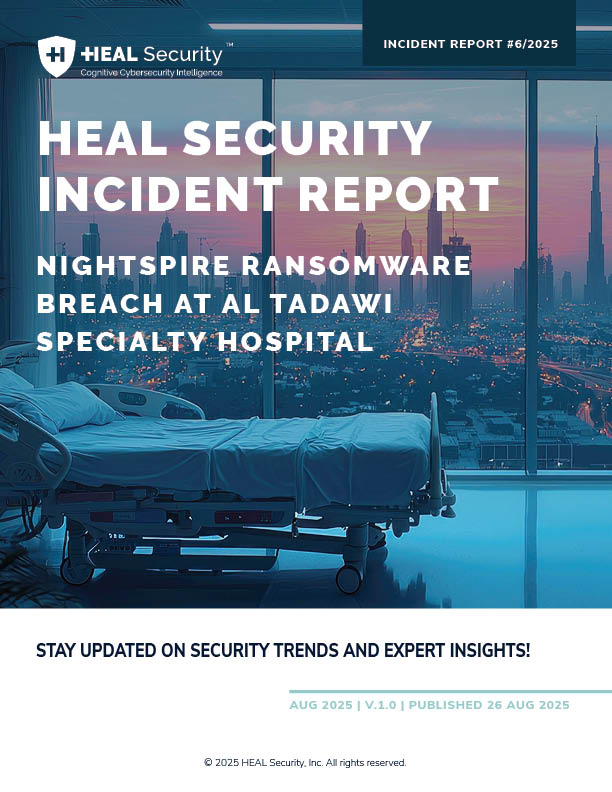 HEAL Security™
Cognitive Cybersecurity Intelligence

INCIDENT REPORT #6/2025

HEAL SECURITY INCIDENT REPORT

NIGHTSPIRE RANSOMWARE BREACH AT AL TADAWI SPECIALTY HOSPITAL

STAY UPDATED ON SECURITY TRENDS AND EXPERT INSIGHTS!

AUG 2025 | V.1.0 | PUBLISHED 26 AUG 2025

© 2025 HEAL Security, Inc. All rights reserved.